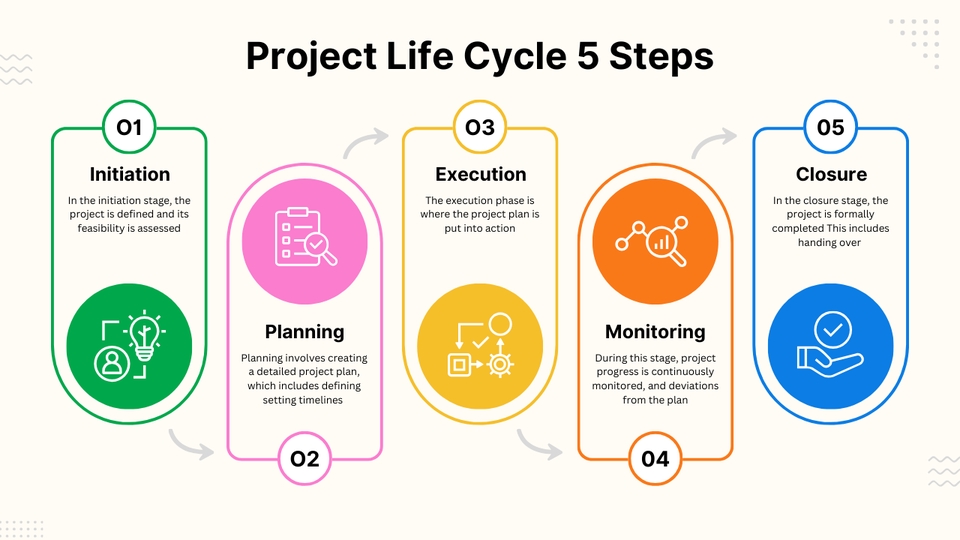 Project Life Cycle 5 Steps

01

Initiation

In the initiation stage, the project is defined and its feasibility is assessed

Planning

Planning involves creating a detailed project plan, which includes defining setting timelines

02

03

Execution

The execution phase is where the project plan is put into action

Monitoring

During this stage, project progress is continuously monitored, and deviations from the plan

04

05

Closure

In the closure stage, the project is formally completed This includes handing over